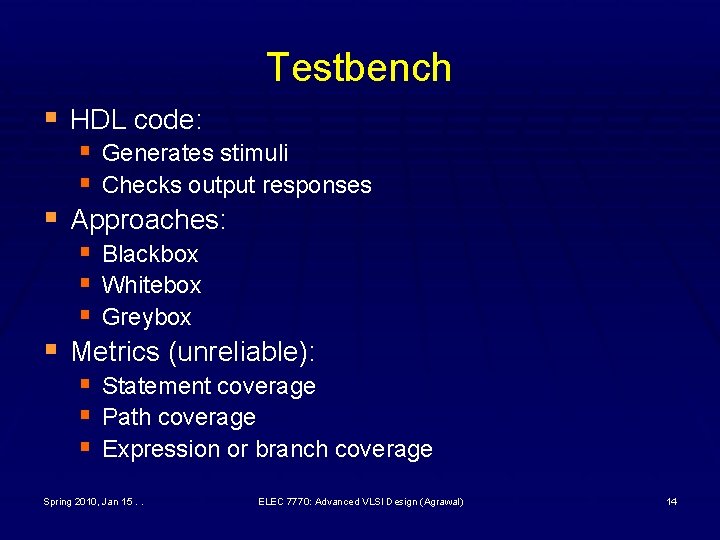 Testbench

- HDL code:
  - Generates stimuli
  - Checks output responses
- Approaches:
  - Blackbox
  - Whitebox
  - Greybox
- Metrics (unreliable):
  - Statement coverage
  - Path coverage
  - Expression or branch coverage

Spring 2010, Jan 15 . .

ELEC 7770: Advanced VLSI Design (Agrawal)

14